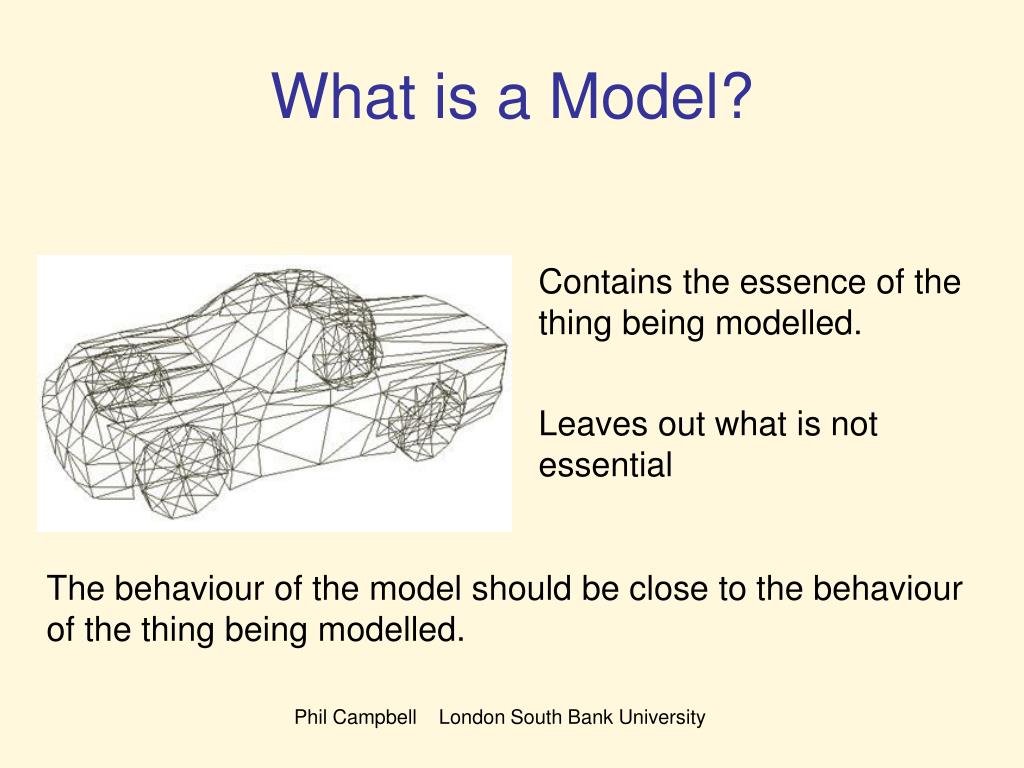 What is a Model?

Contains the essence of the thing being modelled.

Leaves out what is not essential

The behaviour of the model should be close to the behaviour of the thing being modelled.

Phil Campbell London South Bank University